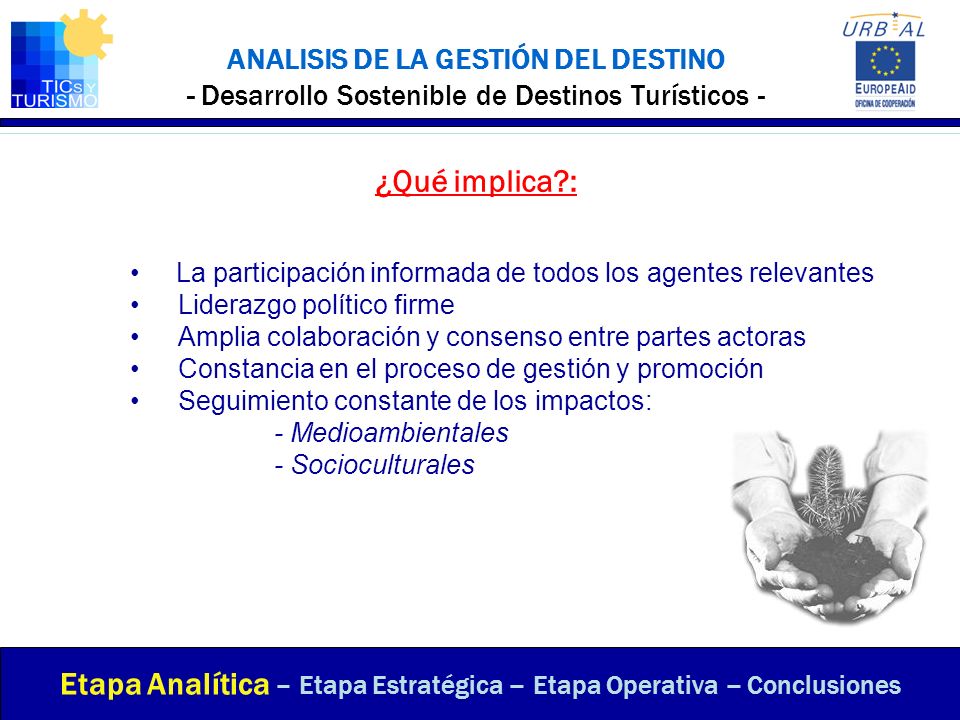 TICs y TURISMO

ANALISIS DE LA GESTIÓN DEL DESTINO
- Desarrollo Sostenible de Destinos Turísticos -

URB AL
EUROPEAID
OFICINA DE COOPERACIÓN

¿Qué implica?:

• La participación informada de todos los agentes relevantes
• Liderazgo político firme
• Amplia colaboración y consenso entre partes actoras
• Constancia en el proceso de gestión y promoción
• Seguimiento constante de los impactos:
- Medioambientales
- Socioculturales

Etapa Analítica – Etapa Estratégica – Etapa Operativa – Conclusiones